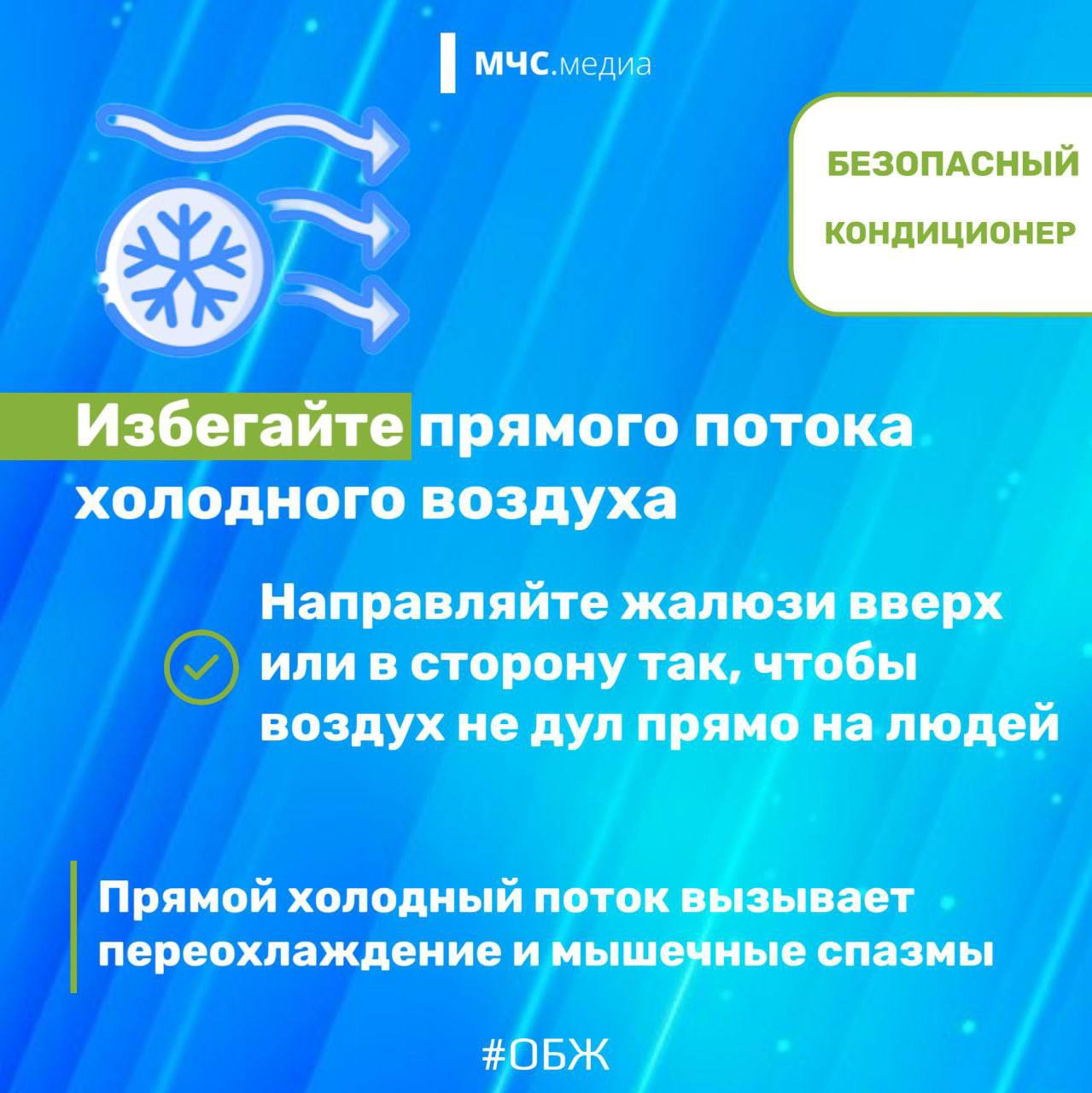 МЧС.медиа

БЕЗОПАСНЫЙ КОНДИЦИОНЕР

Избегайте прямого потока холодного воздуха

Направляйте жалюзи вверх или в сторону так, чтобы воздух не дул прямо на людей

Прямой холодный поток вызывает переохлаждение и мышечные спазмы

#ОБЖ